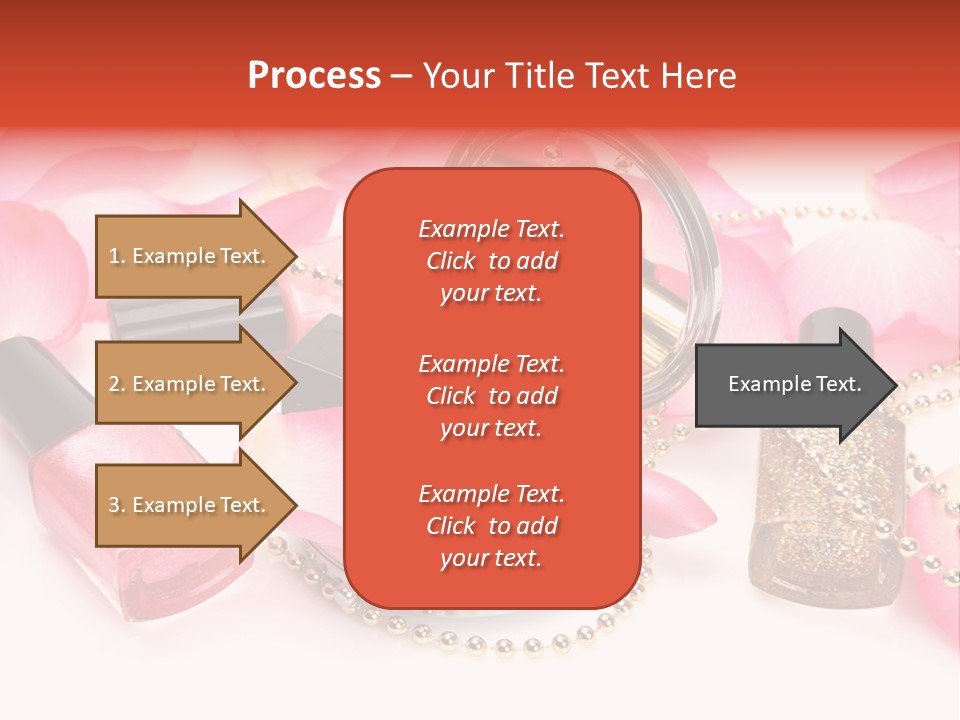 Process – Your Title Text Here

1. Example Text.

2. Example Text.

3. Example Text.

Example Text. Click to add your text.

Example Text. Click to add your text.

Example Text. Click to add your text.

Example Text.